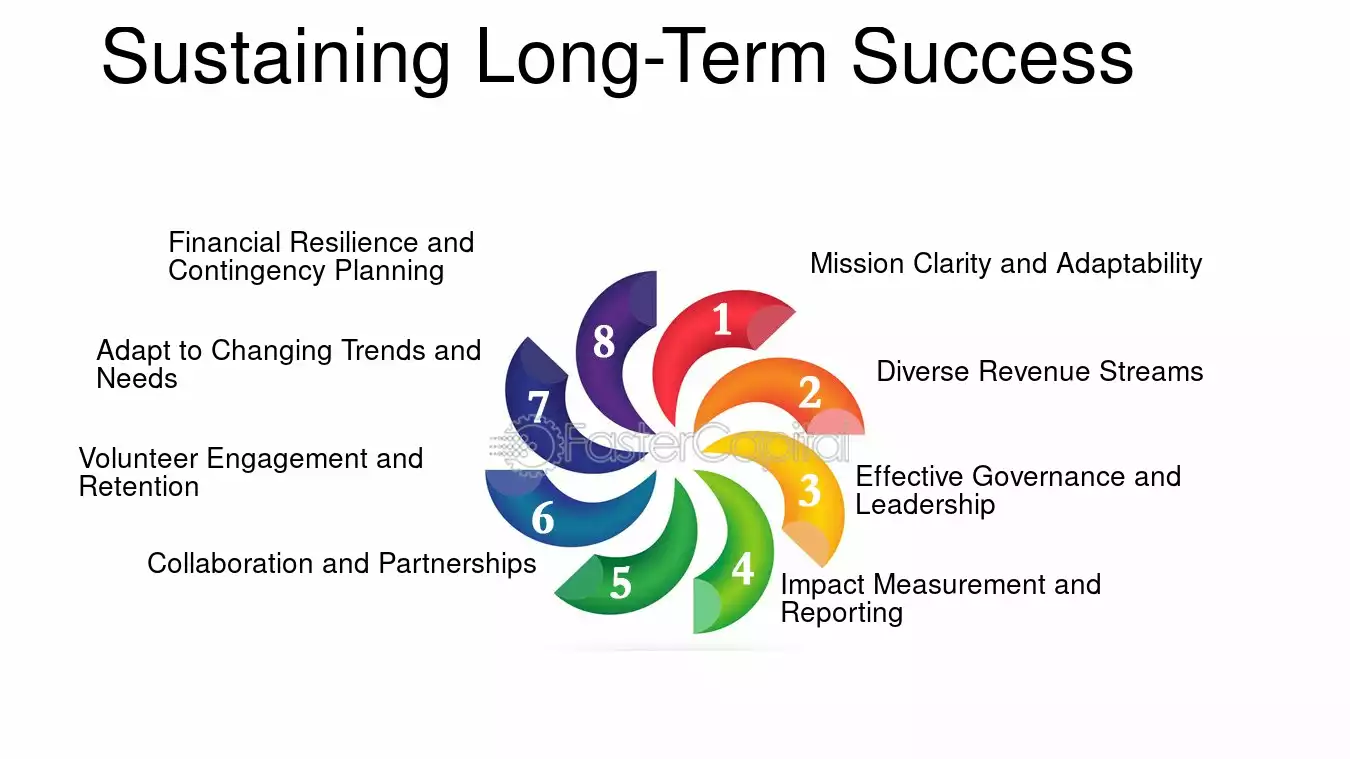 Sustaining Long-Term Success

Financial Resilience and Contingency Planning

Adapt to Changing Trends and Needs

Volunteer Engagement and Retention

Collaboration and Partnerships

8

7

6

5

1

2

3

4

Mission Clarity and Adaptability

Diverse Revenue Streams

Effective Governance and Leadership

Impact Measurement and Reporting

FasterCapital